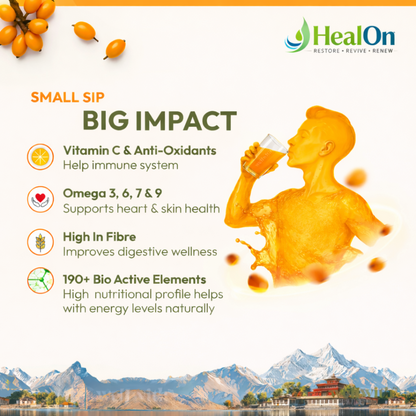 HealOn
RESTORE • REVIVE • RENEW

SMALL SIP
BIG IMPACT

Vitamin C & Anti-Oxidants
Help immune system

Omega 3, 6, 7 & 9
Supports heart & skin health

High In Fibre
Improves digestive wellness

190+ Bio Active Elements
High nutritional profile helps with energy levels naturally